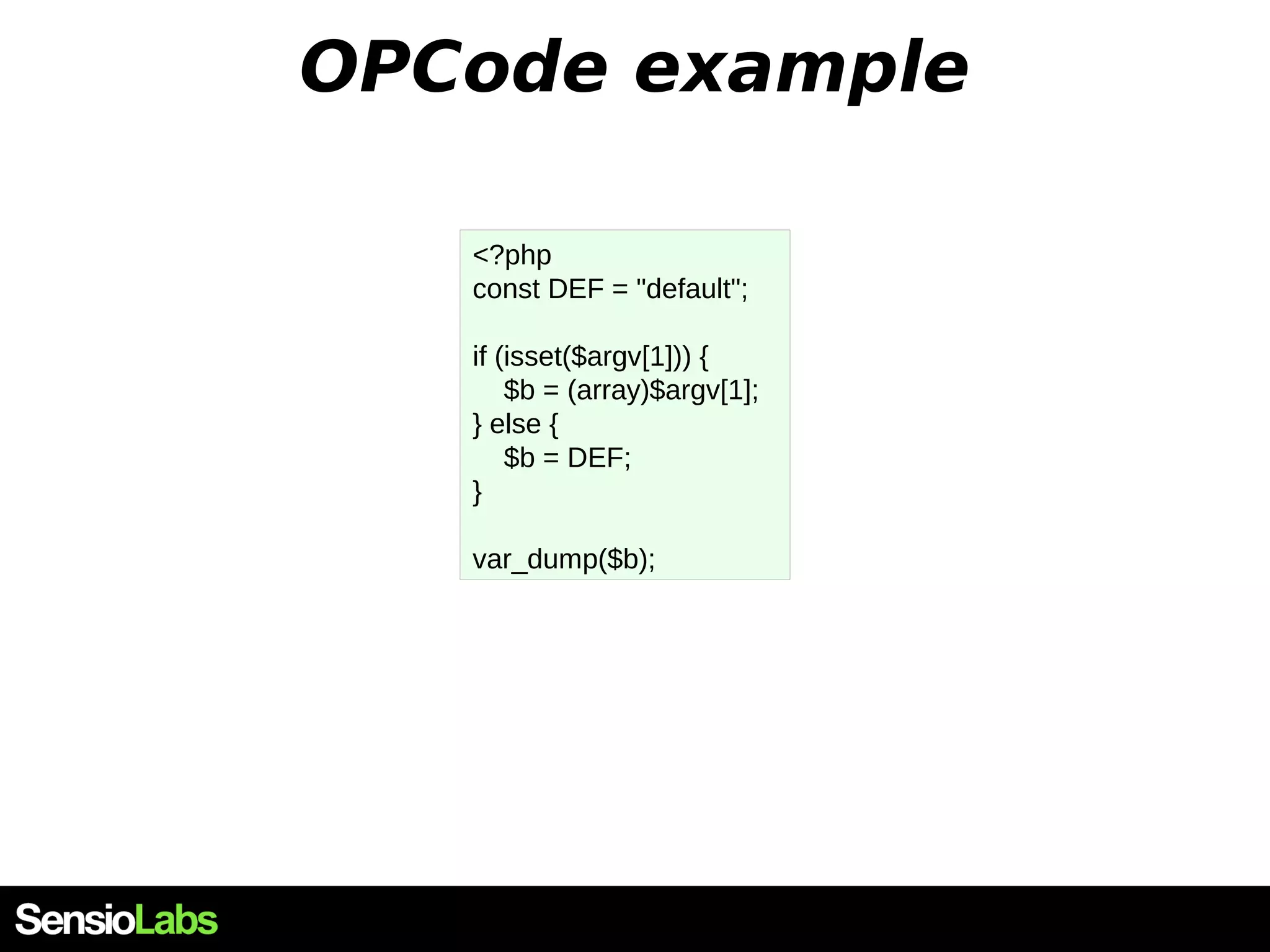 OPCode example

<?php
const DEF = "default";

if (isset($argv[1])) {
    $b = (array)$argv[1];
} else {
    $b = DEF;
}

var_dump($b);

SensioLabs